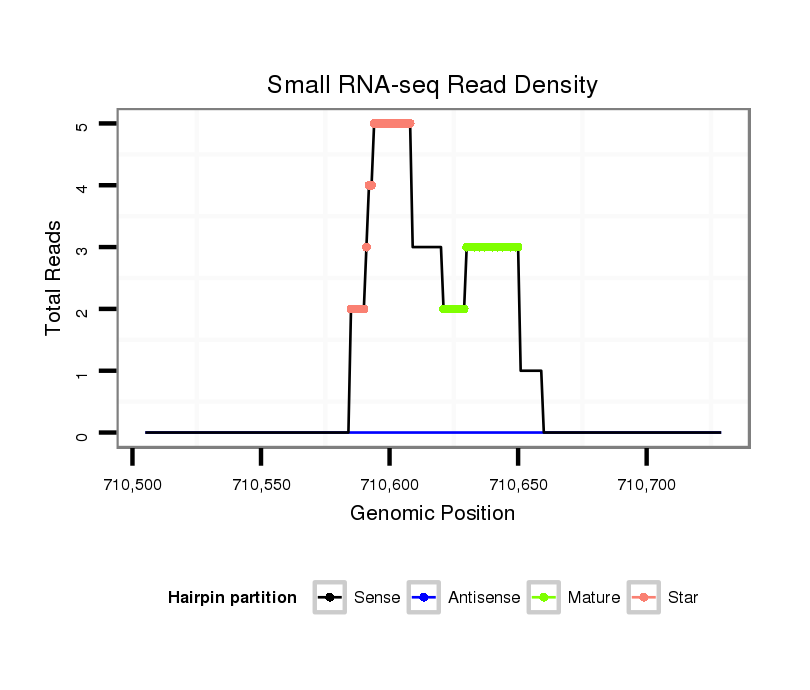 Small RNA-seq Read Density

Total Reads

5
4
3
2
1
0

710,500
710,550
710,600
710,650
710,700

Genomic Position

Hairpin partition
Sense
Antisense
Mature
Star